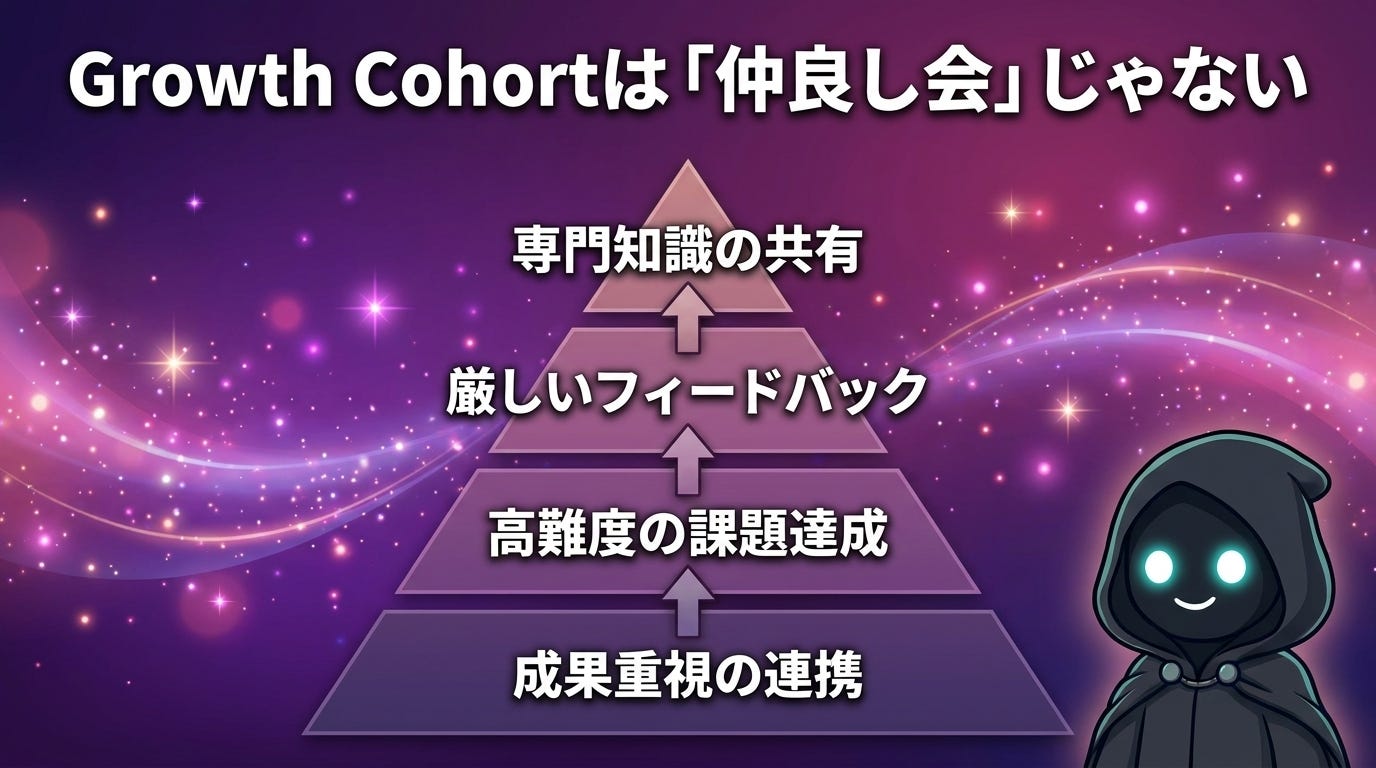 Growth Cohortは「仲良し会」じゃない

専門知識の共有

厳しいフィードバック

高難度の課題達成

成果重視の連携